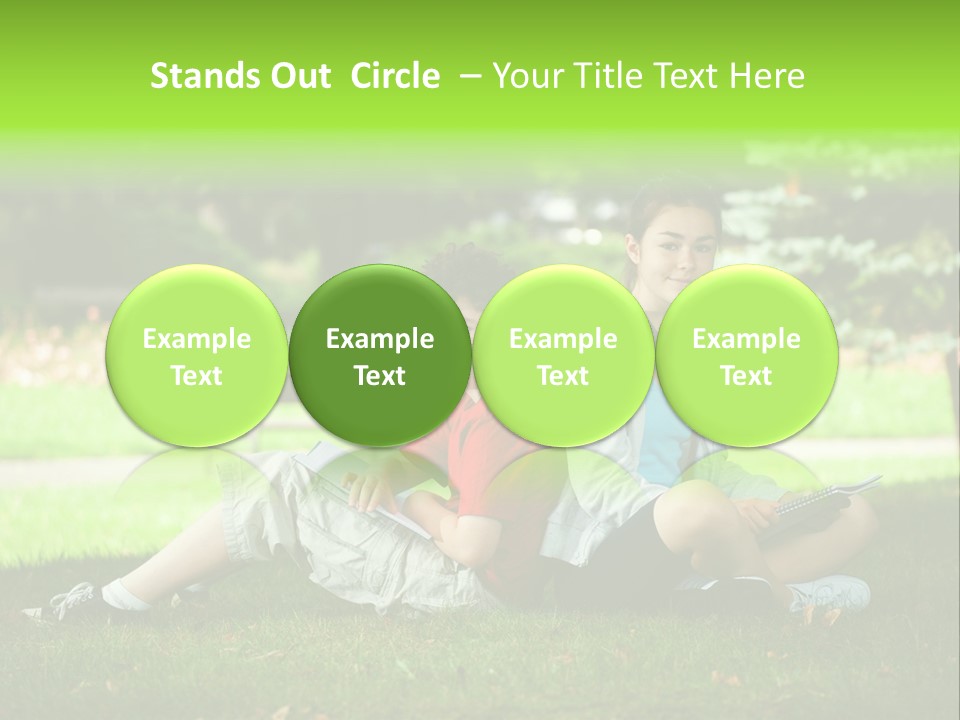 Stands Out Circle – Your Title Text Here

Example Text

Example Text

Example Text

Example Text